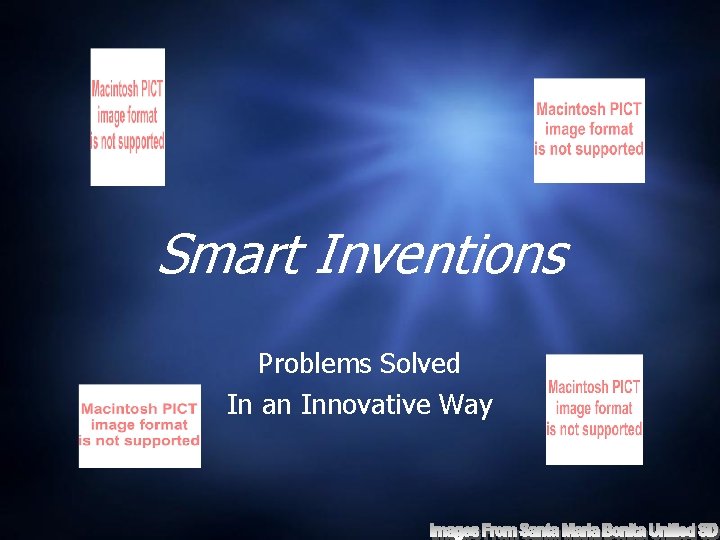 Macintosh PICT image format is not supported

Macintosh PICT image format is not supported

Smart Inventions

Problems Solved
In an Innovative Way

Macintosh PICT image format is not supported

Macintosh PICT image format is not supported

Images From Santa Maria Bonita Unified SD